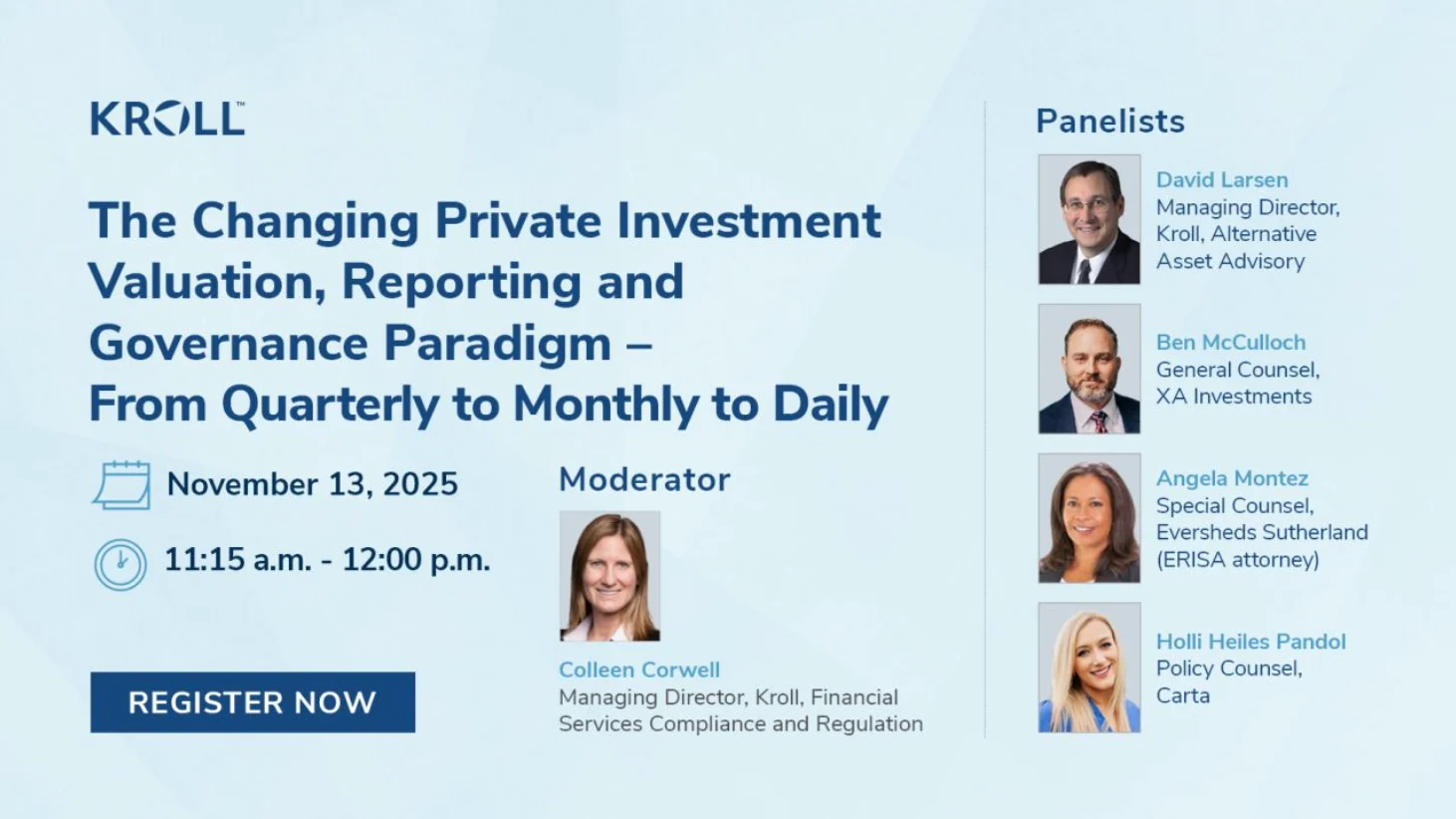 KROLL™

The Changing Private Investment Valuation, Reporting and Governance Paradigm – From Quarterly to Monthly to Daily

November 13, 2025

11:15 a.m. - 12:00 p.m.

REGISTER NOW

Moderator

Colleen Corwell
Managing Director, Kroll, Financial Services Compliance and Regulation

Panelists

David Larsen
Managing Director, Kroll, Alternative Asset Advisory

Ben McCulloch
General Counsel, XA Investments

Angela Montez
Special Counsel, Eversheds Sutherland (ERISA attorney)

Holli Heiles Pandol
Policy Counsel, Carta